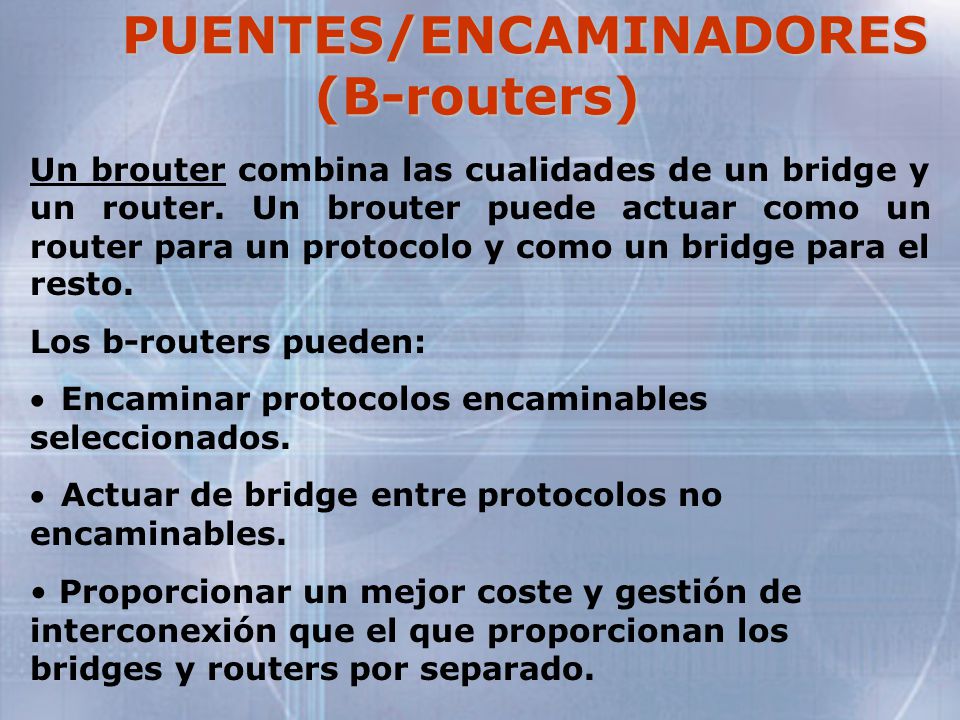 PUENTES/ENCAMINADORES (B-routers)

Un brouter combina las cualidades de un bridge y un router. Un brouter puede actuar como un router para un protocolo y como un bridge para el resto.

Los b-routers pueden:

• Encaminar protocolos encaminables seleccionados.

• Actuar de bridge entre protocolos no encaminables.

• Proporcionar un mejor coste y gestión de interconexión que el que proporcionan los bridges y routers por separado.